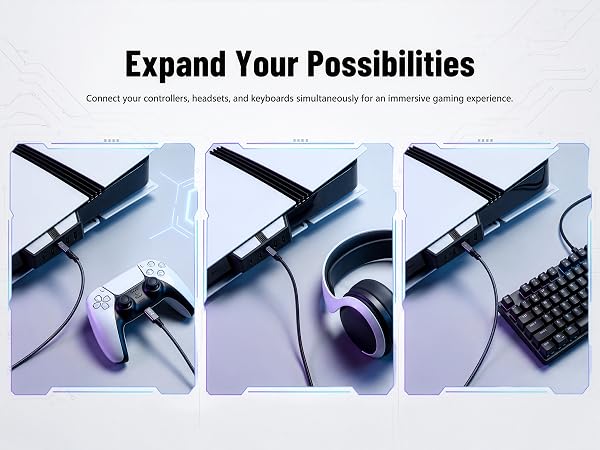 Expand Your Possibilities

Connect your controllers, headsets, and keyboards simultaneously for an immersive gaming experience.